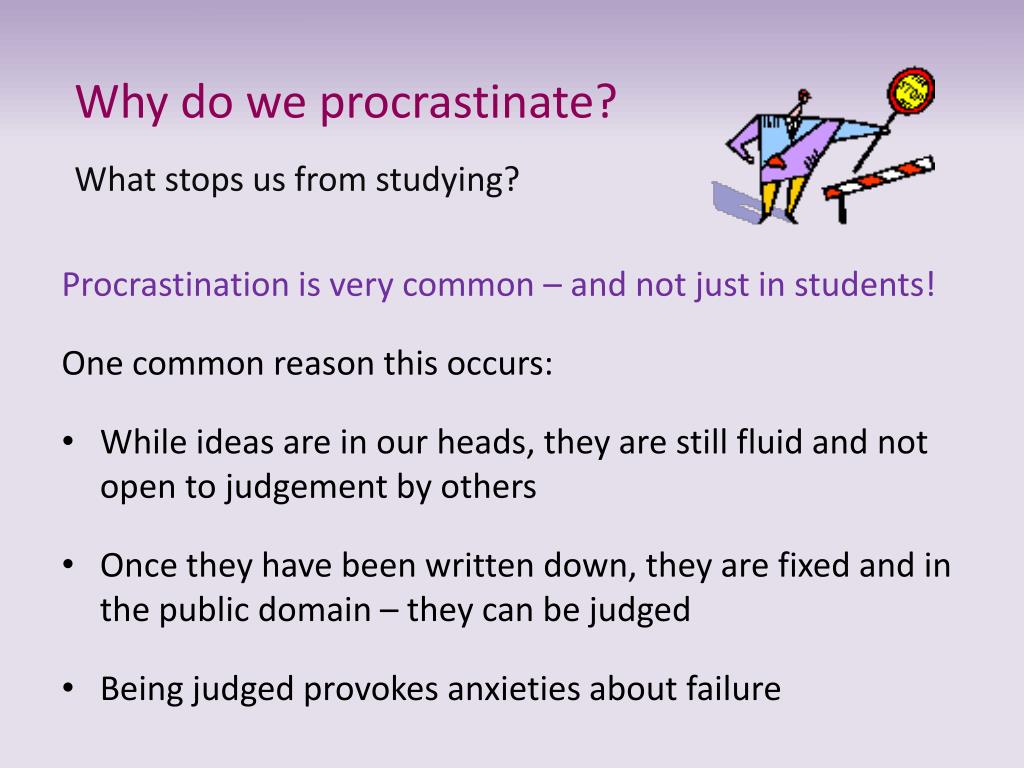 Why do we procrastinate?

What stops us from studying?

STOP

Procrastination is very common – and not just in students!

One common reason this occurs:

• While ideas are in our heads, they are still fluid and not open to judgement by others

• Once they have been written down, they are fixed and in the public domain – they can be judged

• Being judged provokes anxieties about failure